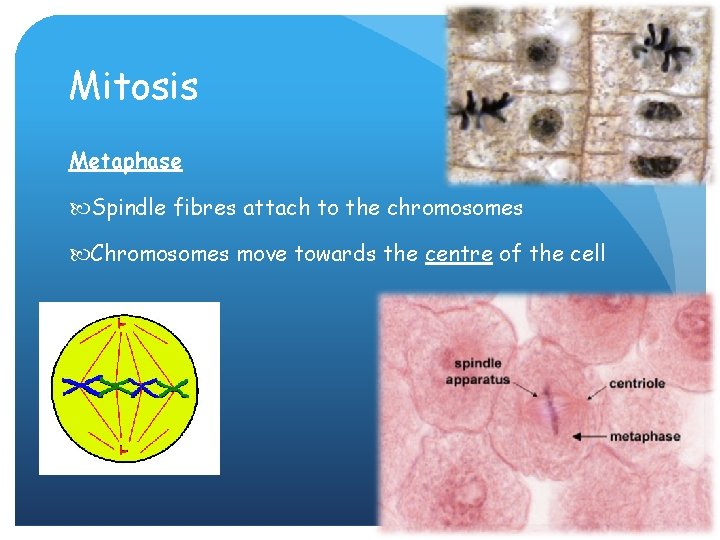 Mitosis

Metaphase

Spindle fibres attach to the chromosomes

Chromosomes move towards the centre of the cell

spindle apparatus

centriole

metaphase